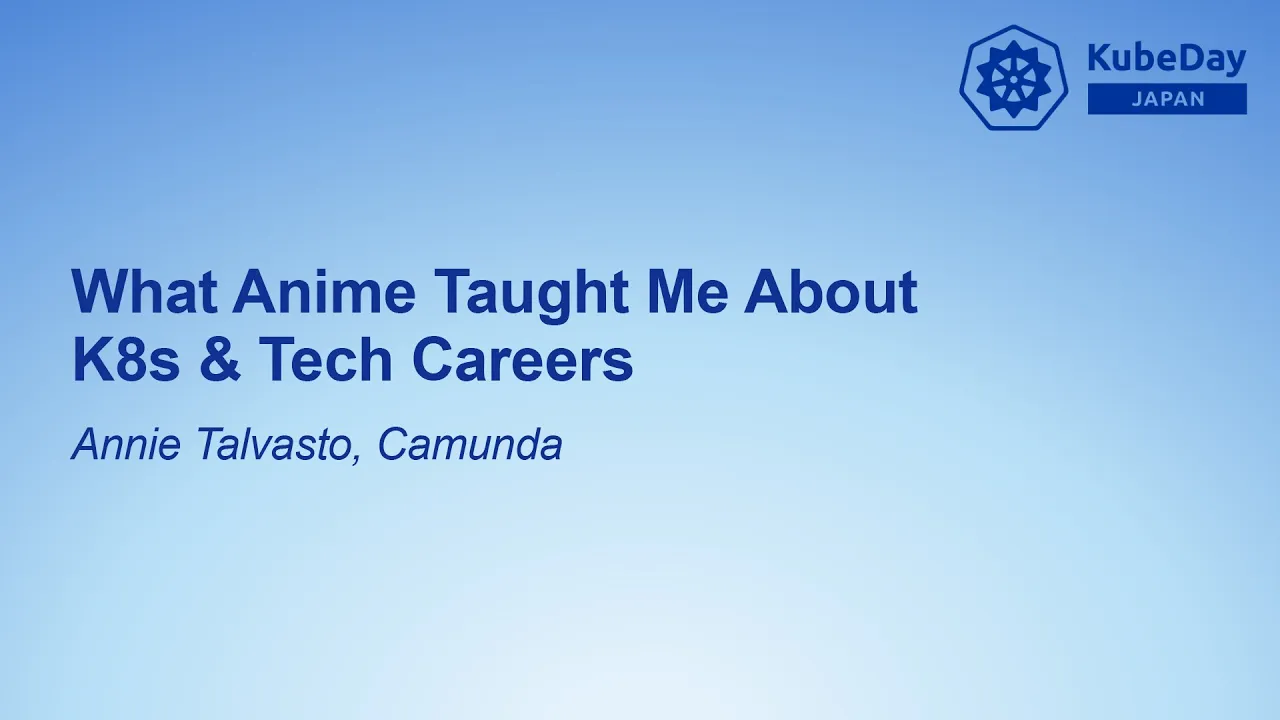 KubeDay
JAPAN

What Anime Taught Me About K8s & Tech Careers

Annie Talvasto, Camunda